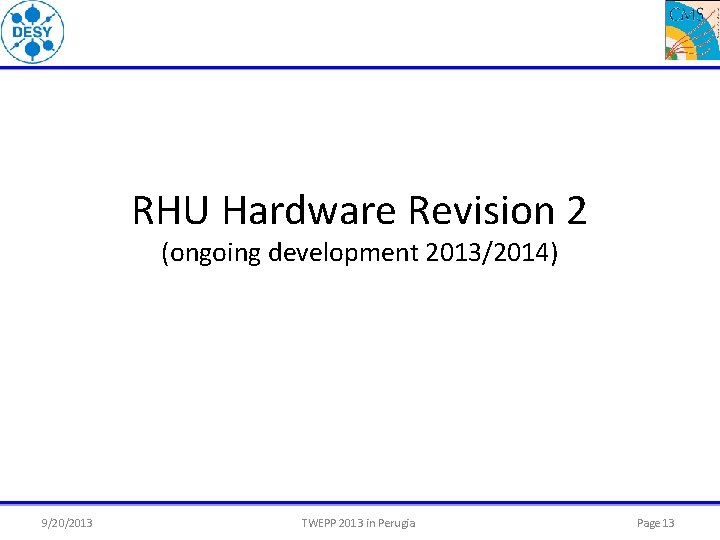 DESY

CMS

RHU Hardware Revision 2
(ongoing development 2013/2014)

9/20/2013

TWEPP 2013 in Perugia

Page 13